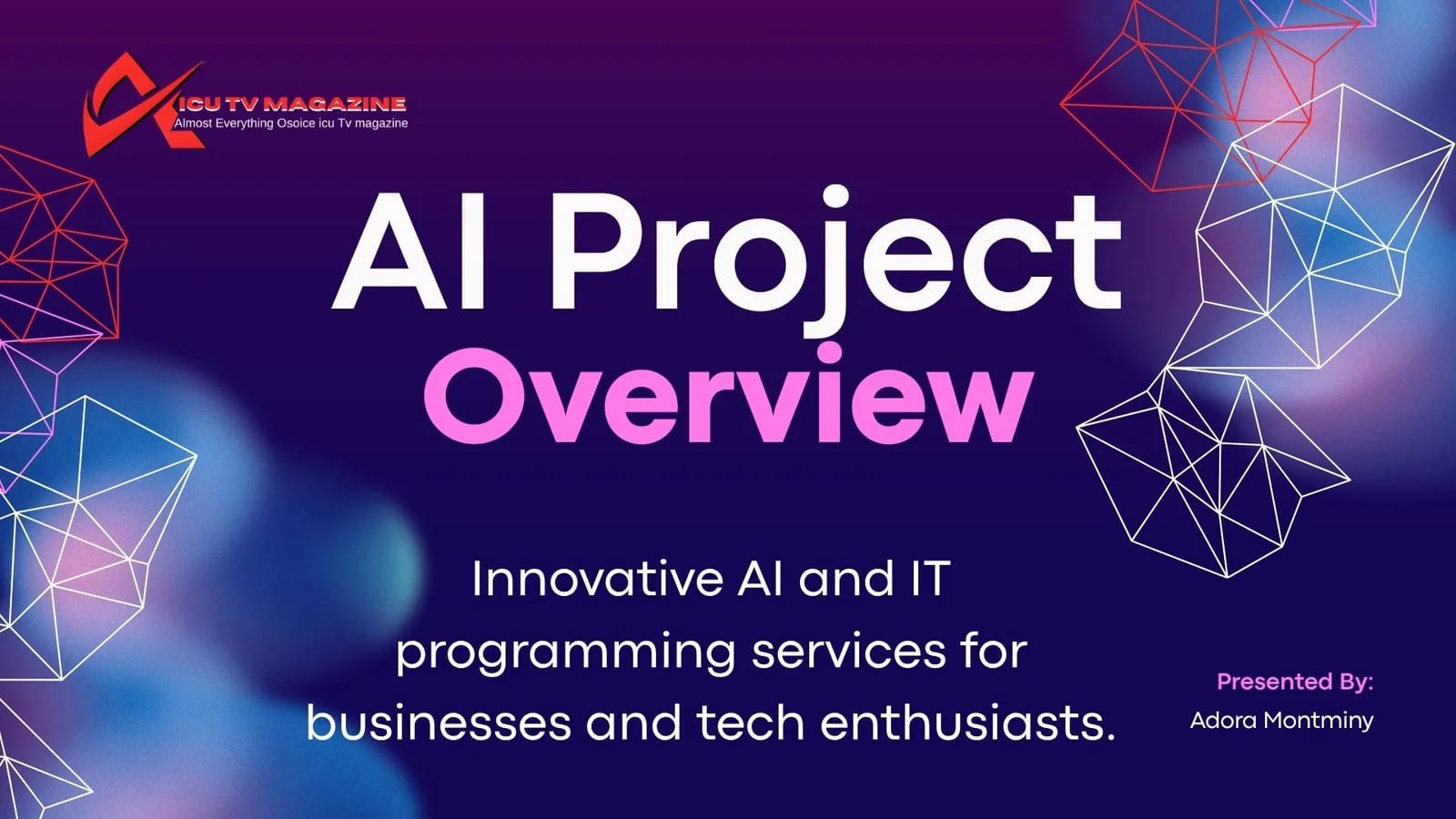 ICU TV MAGAZINE
Almost Everything Osoice icu Tv magazine

AI Project
Overview

Innovative AI and IT programming services for businesses and tech enthusiasts.

Presented By:
Adora Montminy